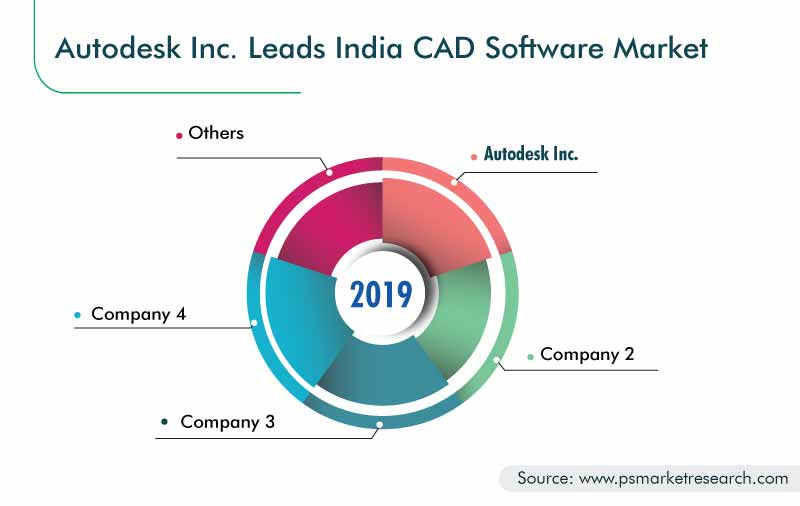 Autodesk Inc. Leads India CAD Software Market

Others

Autodesk Inc.

2019

Company 4

Company 2

Company 3

Source: www.psmarketresearch.com